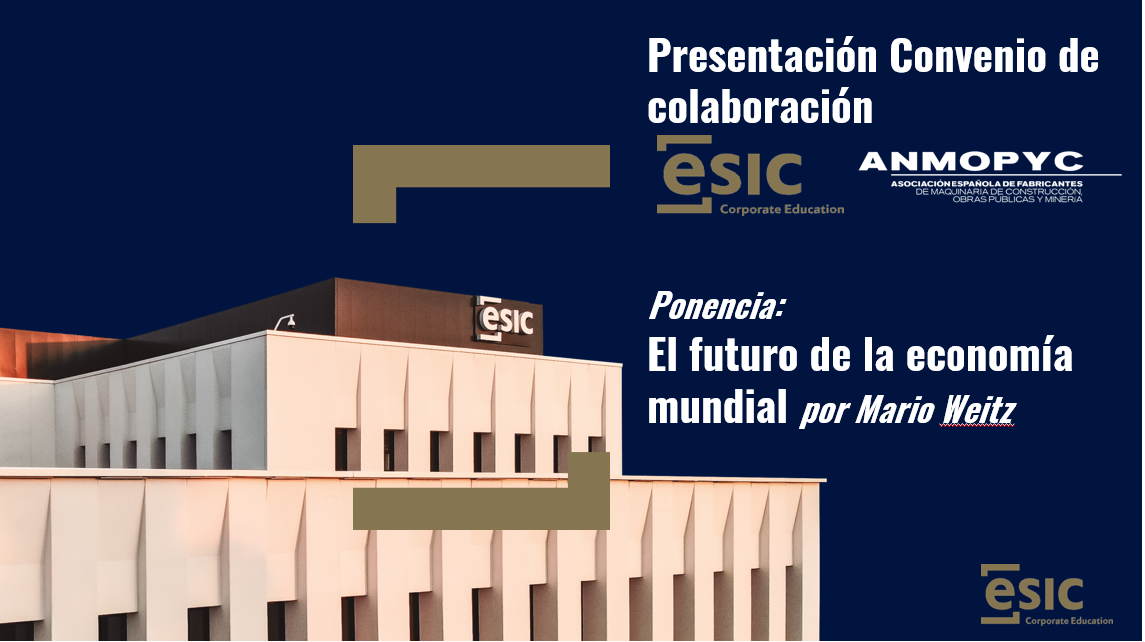 Presentación Convenio de colaboración

esic
Corporate Education

ANMOPYC
ASOCIACIÓN ESPAÑOLA DE FABRICANTES
DE MAQUINARIA DE CONSTRUCCIÓN, OBRAS PÚBLICAS Y MINERÍA

esic

Ponencia:
El futuro de la economía mundial por Mario Weitz

esic
Corporate Education